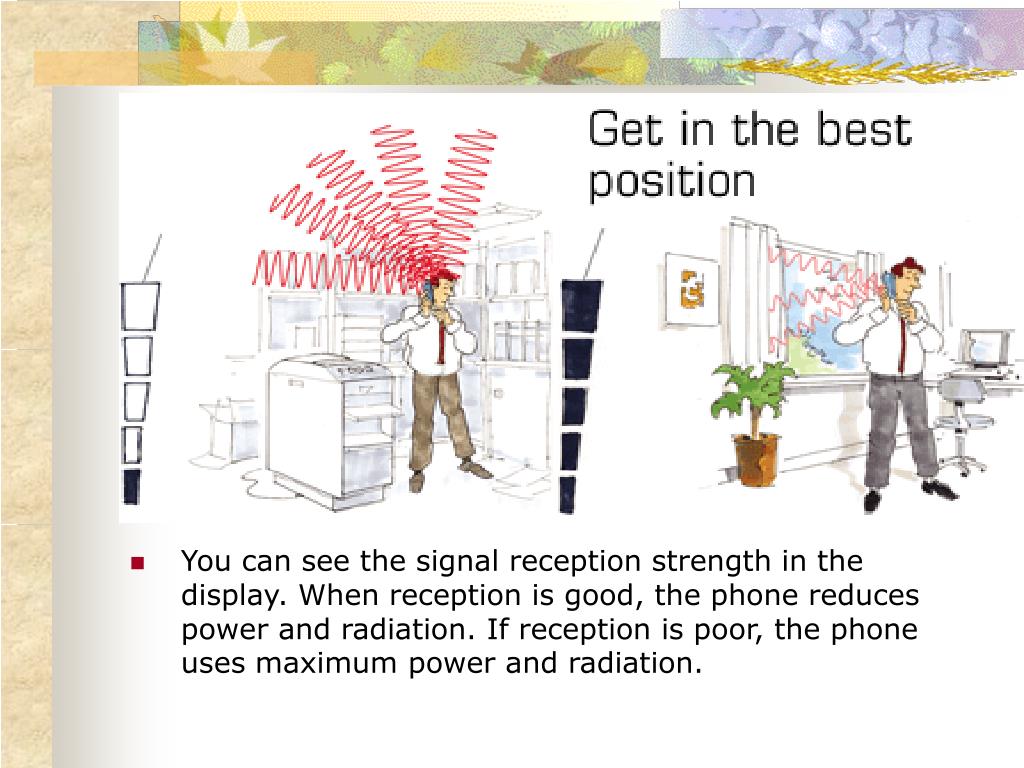 Get in the best position

You can see the signal reception strength in the display. When reception is good, the phone reduces power and radiation. If reception is poor, the phone uses maximum power and radiation.